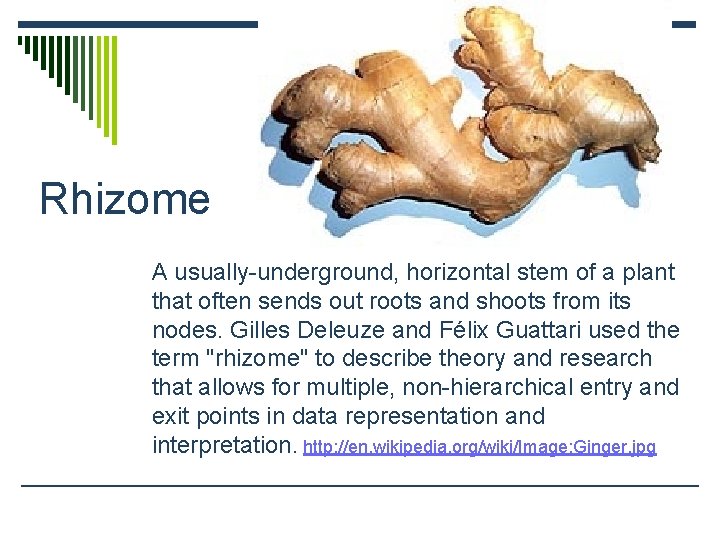 Rhizome

A usually-underground, horizontal stem of a plant that often sends out roots and shoots from its nodes. Gilles Deleuze and Félix Guattari used the term "rhizome" to describe theory and research that allows for multiple, non-hierarchical entry and exit points in data representation and interpretation. http://en.wikipedia.org/wiki/Image:Ginger.jpg